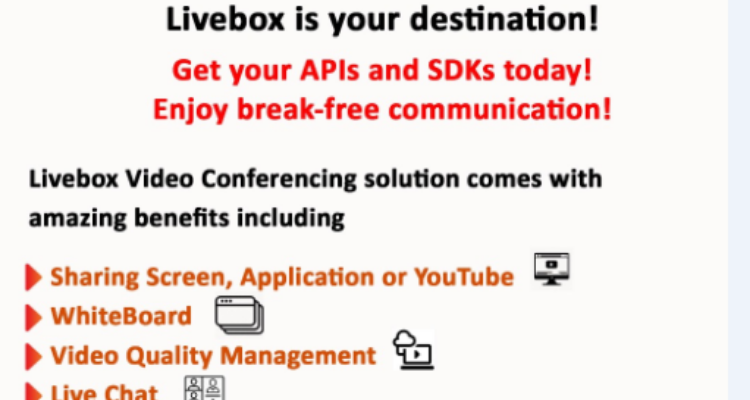 Livebox is your destination!

Get your APIs and SDKs today!
Enjoy break-free communication!

Livebox Video Conferencing solution comes with amazing benefits including

Sharing Screen, Application or YouTube
WhiteBoard
Video Quality Management
Live Chat